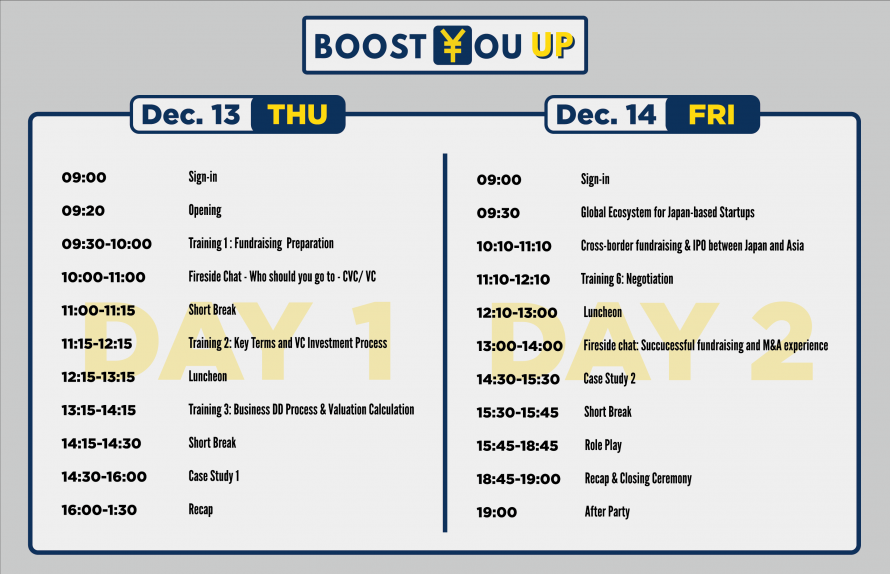 BOOST ¥OU UP

Dec. 13 THU

DAY 1

| | |
|---|---|
| 09:00 | Sign-in |
| 09:20 | Opening |
| 09:30-10:00 | Training 1 : Fundraising Preparation |
| 10:00-11:00 | Fireside Chat - Who should you go to - CVC/ VC |
| 11:00-11:15 | Short Break |
| 11:15-12:15 | Training 2: Key Terms and VC Investment Process |
| 12:15-13:15 | Luncheon |
| 13:15-14:15 | Training 3: Business DD Process & Valuation Calculation |
| 14:15-14:30 | Short Break |
| 14:30-16:00 | Case Study 1 |
| 16:00-1:30 | Recap |

Dec. 14 FRI

DAY 2

| | |
|---|---|
| 09:00 | Sign-in |
| 09:30 | Global Ecosystem for Japan-based Startups |
| 10:10-11:10 | Cross-border fundraising & IPO between Japan and Asia |
| 11:10-12:10 | Training 6: Negotiation |
| 12:10-13:00 | Luncheon |
| 13:00-14:00 | Fireside chat: Succucessful fundraising and M&A experience |
| 14:30-15:30 | Case Study 2 |
| 15:30-15:45 | Short Break |
| 15:45-18:45 | Role Play |
| 18:45-19:00 | Recap & Closing Ceremony |
| 19:00 | After Party |